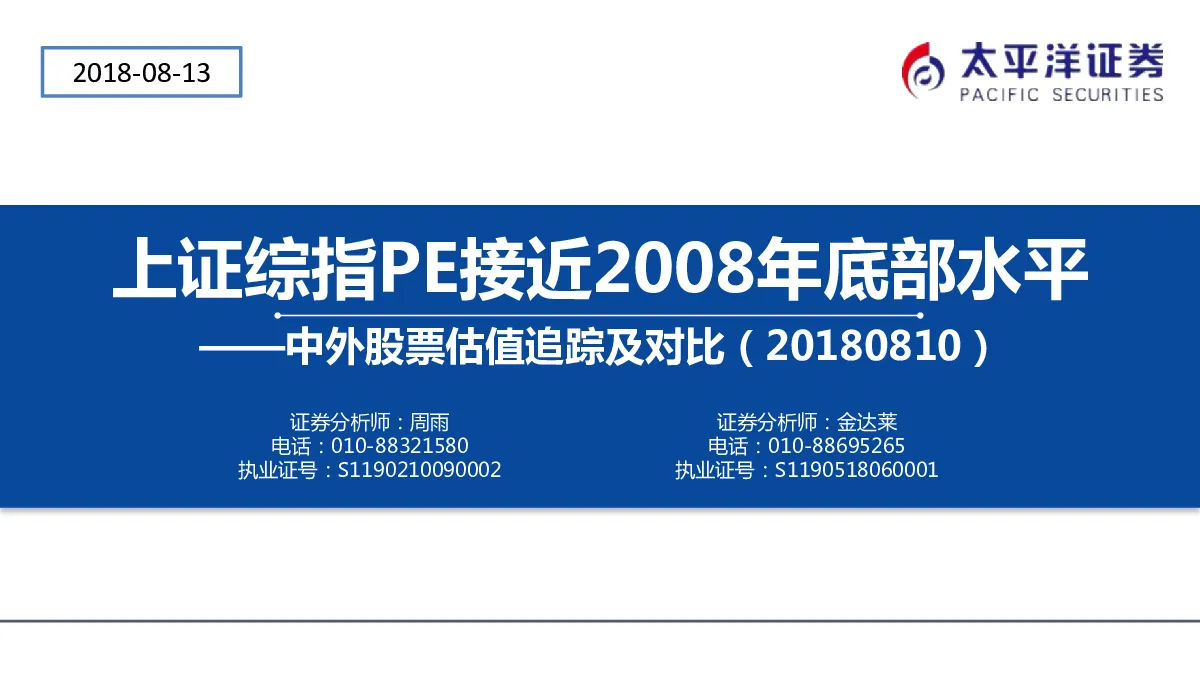 2018-08-13

太平洋证券
PACIFIC SECURITIES

上证综指PE接近2008年底部水平
——中外股票估值追踪及对比（20180810）

证券分析师：周雨
电话：010-88321580
执业证号：S1190210090002

证券分析师：金达莱
电话：010-88695265
执业证号：S1190518060001